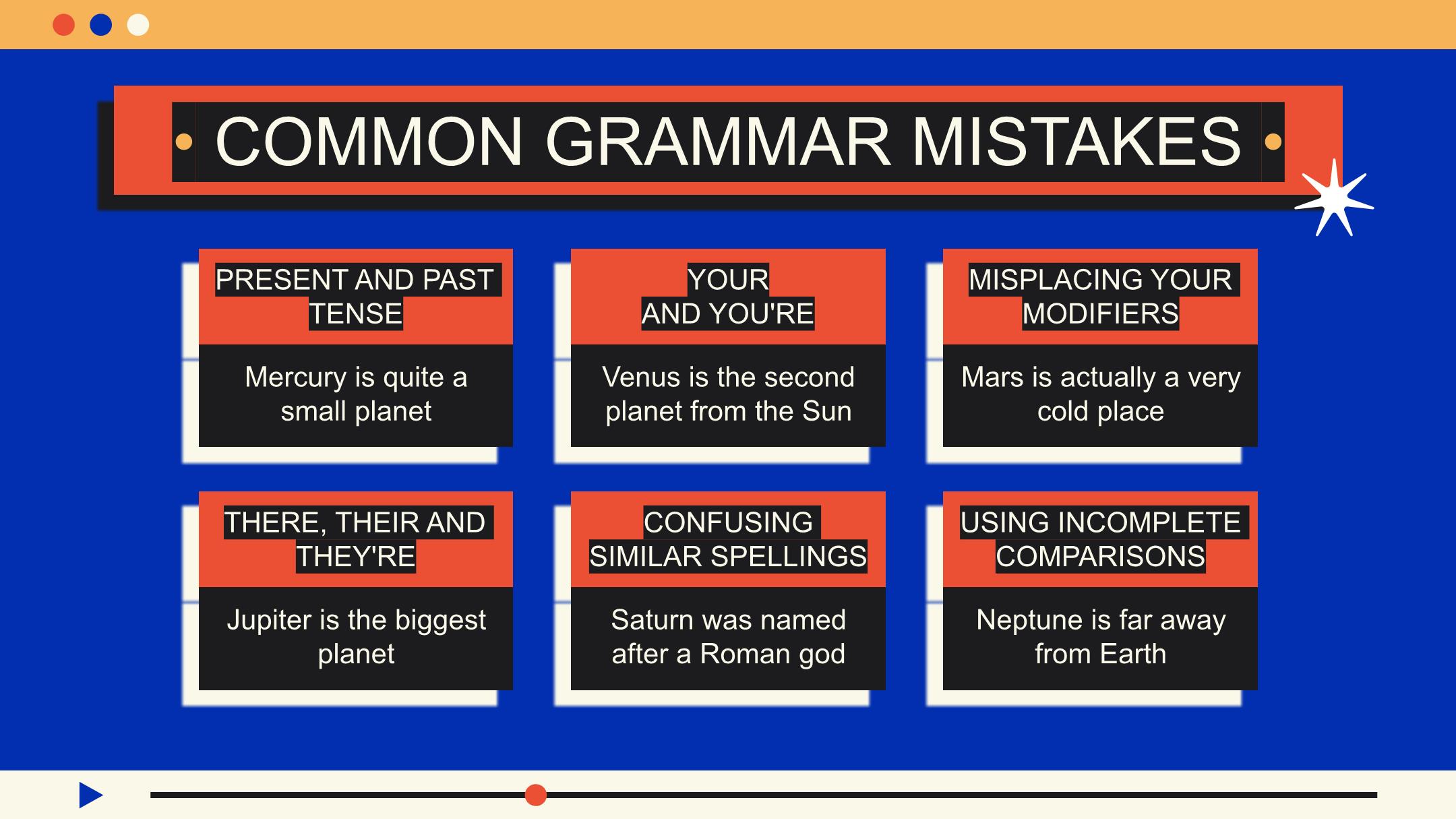 COMMON GRAMMAR MISTAKES

PRESENT AND PAST TENSE

Mercury is quite a small planet

YOUR AND YOU'RE

Venus is the second planet from the Sun

MISPLACING YOUR MODIFIERS

Mars is actually a very cold place

THERE, THEIR AND THEY'RE

Jupiter is the biggest planet

CONFUSING SIMILAR SPELLINGS

Saturn was named after a Roman god

USING INCOMPLETE COMPARISONS

Neptune is far away from Earth